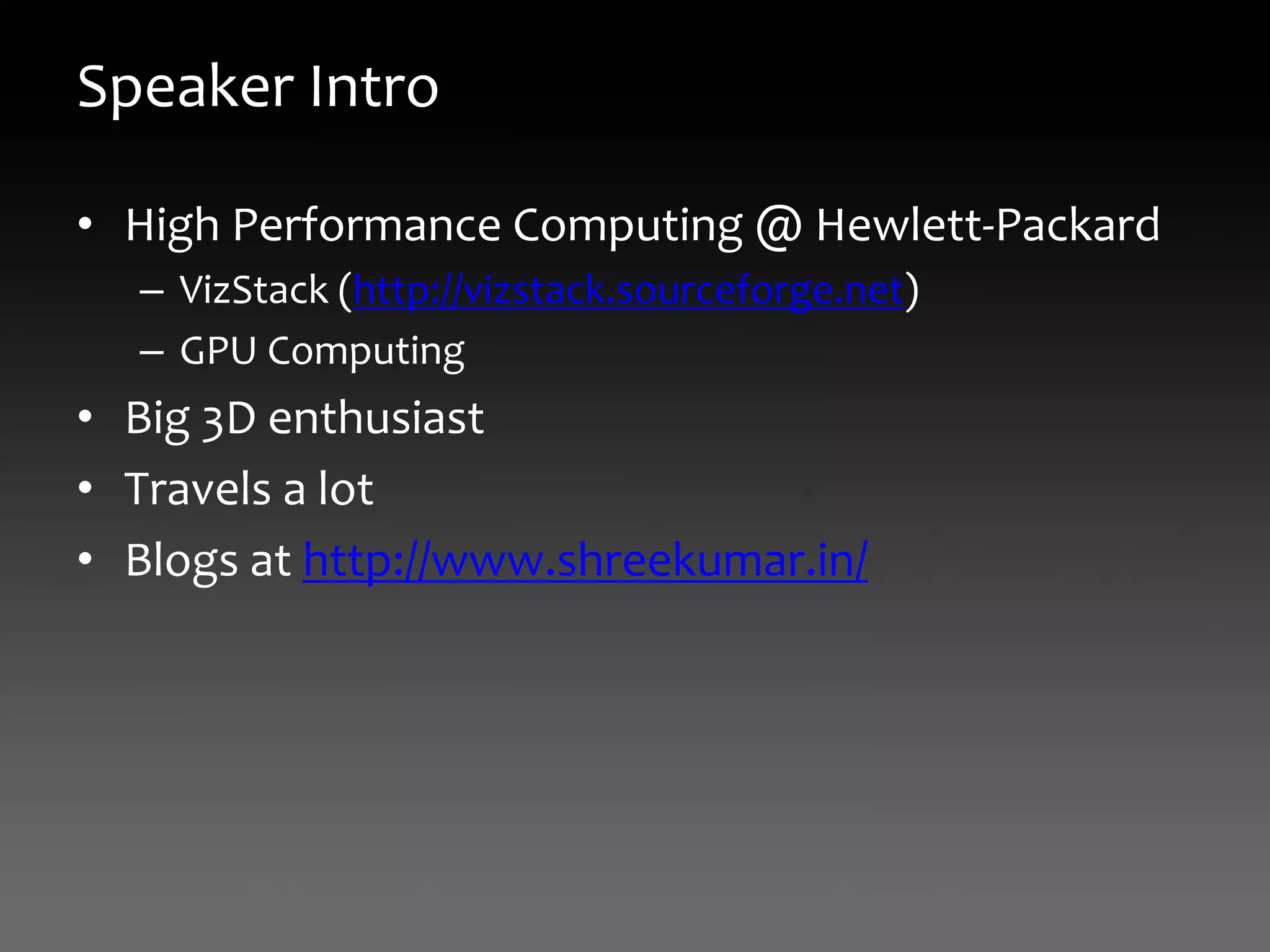 Speaker Intro

• High Performance Computing @ Hewlett-Packard
  – VizStack (http://vizstack.sourceforge.net)
  – GPU Computing
• Big 3D enthusiast
• Travels a lot
• Blogs at http://www.shreekumar.in/